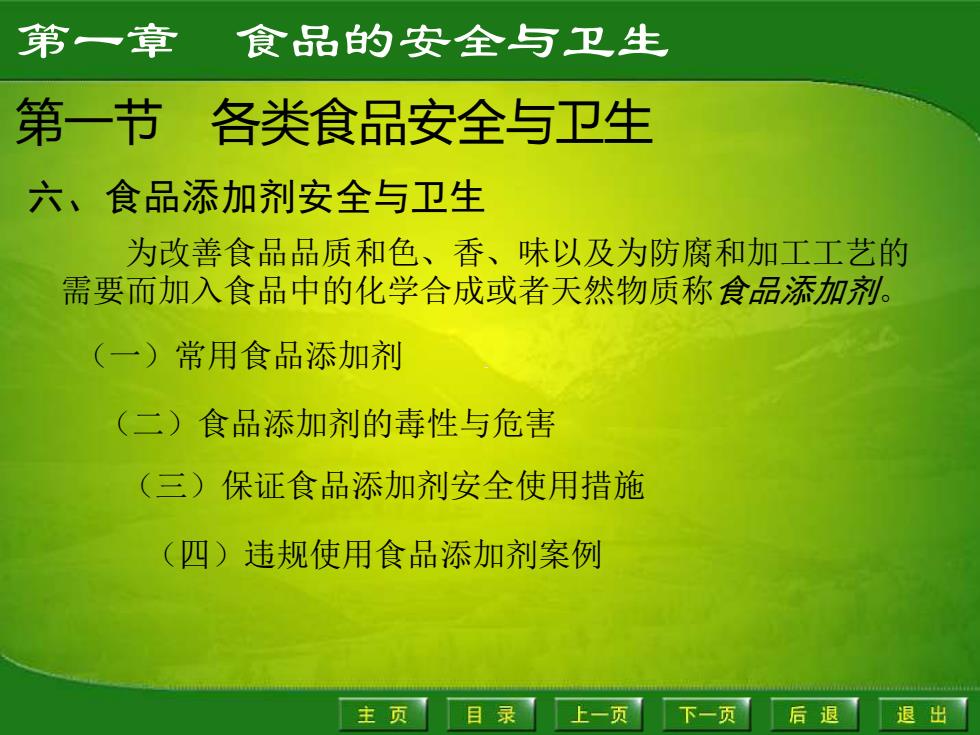 第一章　食品的安全与卫生

第一节　各类食品安全与卫生

六、食品添加剂安全与卫生

为改善食品品质和色、香、味以及为防腐和加工工艺的需要而加入食品中的化学合成或者天然物质称食品添加剂。

（一）常用食品添加剂

（二）食品添加剂的毒性与危害

（三）保证食品添加剂安全使用措施

（四）违规使用食品添加剂案例

主 页　目 录　上一页　下一页　后 退　退 出